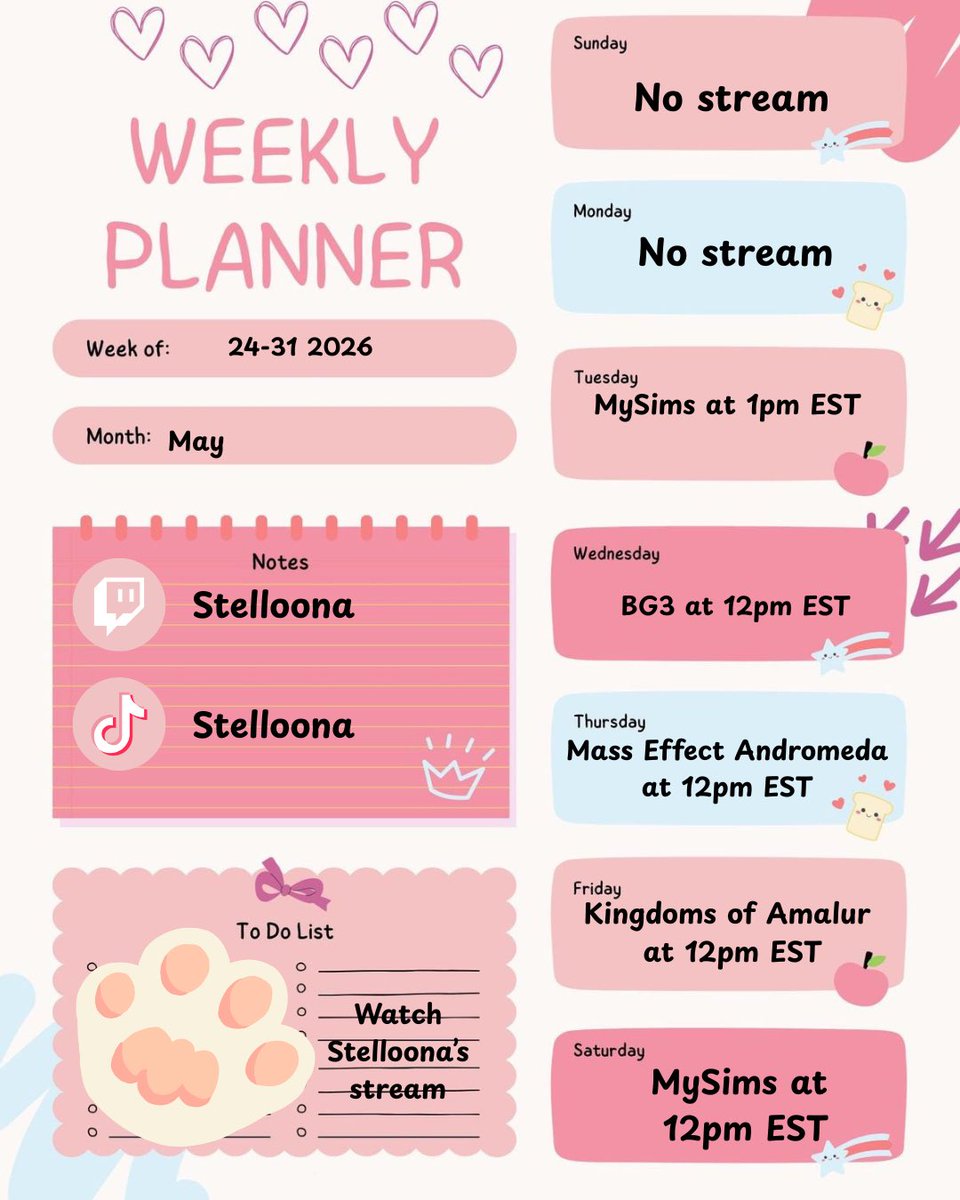 WEEKLY PLANNER

Week of: 24-31 2026

Month: May

Notes

Stelloona

Stelloona

To Do List

Watch Stelloona's stream

Sunday
No stream

Monday
No stream

Tuesday
MySims at 1pm EST

Wednesday
BG3 at 12pm EST

Thursday
Mass Effect Andromeda at 12pm EST

Friday
Kingdoms of Amalur at 12pm EST

Saturday
MySims at 12pm EST